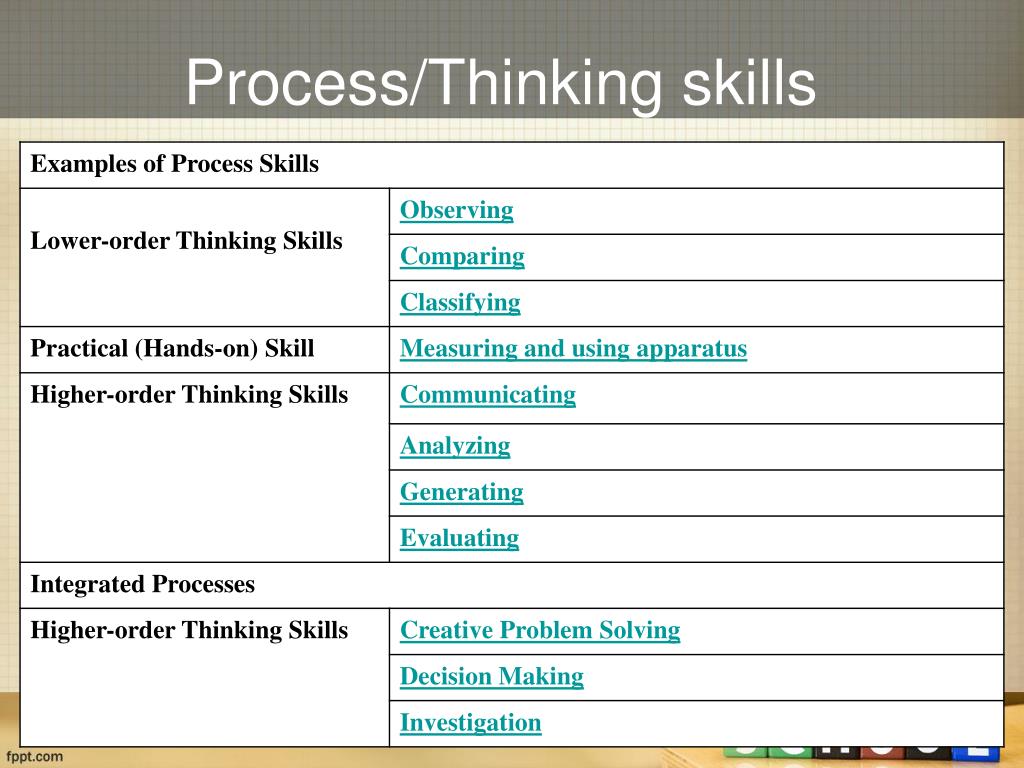 Process/Thinking skills

| Examples of Process Skills | |
|---|---|
| Lower-order Thinking Skills | Observing |
| | Comparing |
| | Classifying |
| Practical (Hands-on) Skill | Measuring and using apparatus |
| Higher-order Thinking Skills | Communicating |
| | Analyzing |
| | Generating |
| | Evaluating |
| Integrated Processes | |
| Higher-order Thinking Skills | Creative Problem Solving |
| | Decision Making |
| | Investigation |

fppt.com